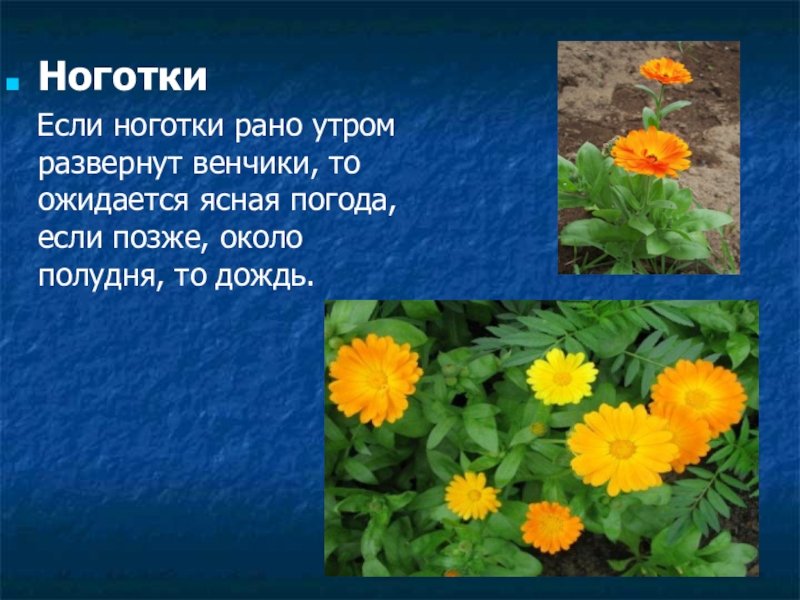 Ноготки

Если ноготки рано утром развернут венчики, то ожидается ясная погода, если позже, около полудня, то дождь.